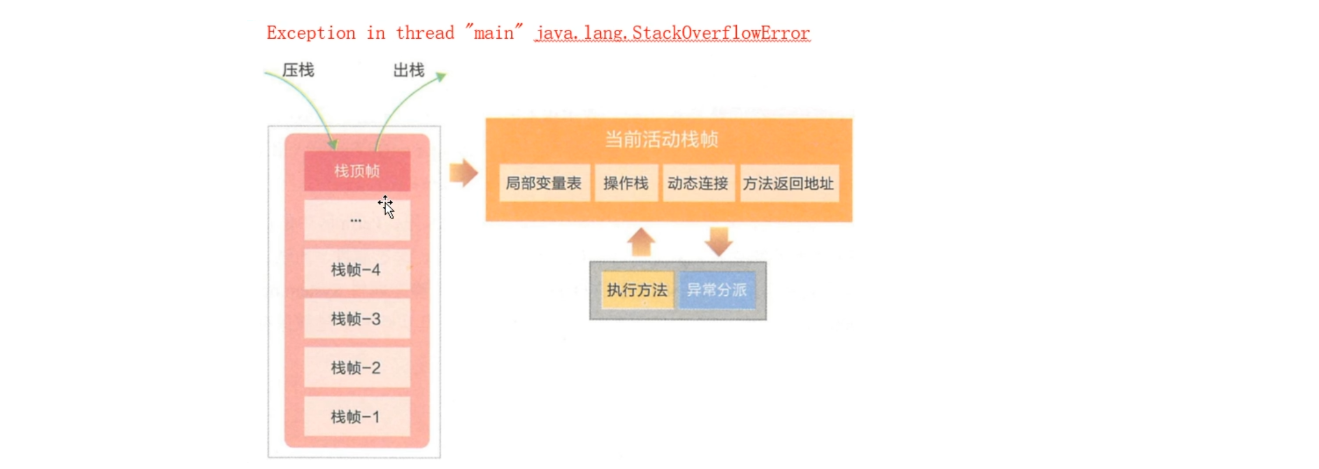 Exception in thread "main" java.lang.StackOverflowError

压栈

出栈

栈顶帧

...

栈帧-4

栈帧-3

栈帧-2

栈帧-1

当前活动栈帧

局部变量表

操作栈

动态连接

方法返回地址

执行方法

异常分派